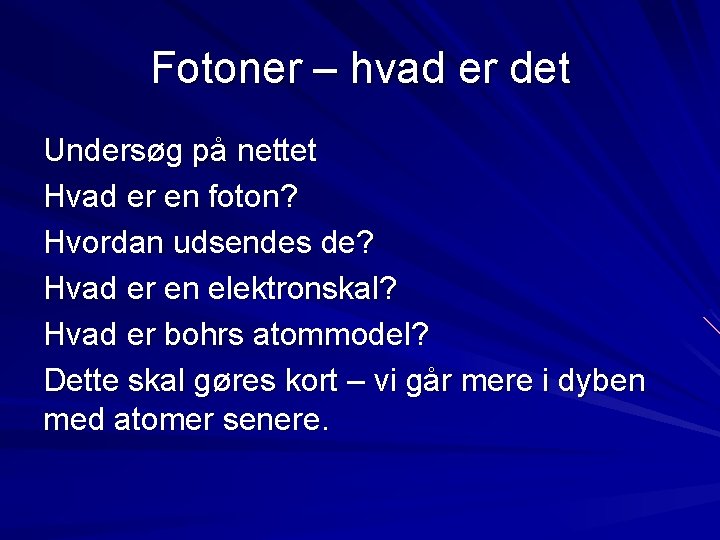 Fotoner – hvad er det

Undersøg på nettet

Hvad er en foton?

Hvordan udsendes de?

Hvad er en elektronskal?

Hvad er bohrs atommodel?

Dette skal gøres kort – vi går mere i dyben med atomer senere.